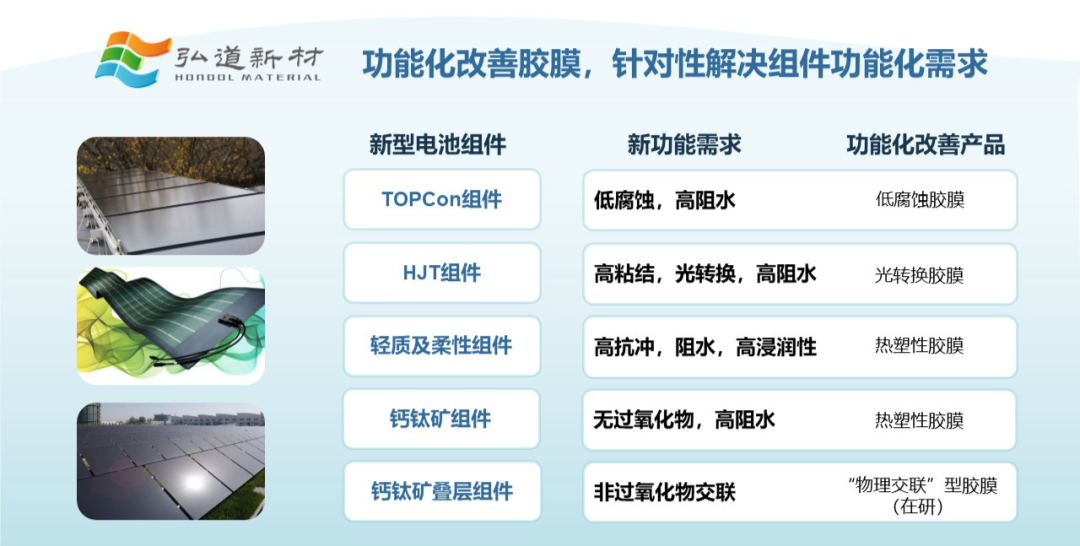 弘道新材
HONDOL MATERIAL

功能化改善胶膜，针对性解决组件功能化需求

| 新型电池组件 | 新功能需求 | 功能化改善产品 |
|---|---|---|
| TOPCon组件 | 低腐蚀，高阻水 | 低腐蚀胶膜 |
| HJT组件 | 高粘结，光转换，高阻水 | 光转换胶膜 |
| 轻质及柔性组件 | 高抗冲，阻水，高浸润性 | 热塑性胶膜 |
| 钙钛矿组件 | 无过氧化物，高阻水 | 热塑性胶膜 |
| 钙钛矿叠层组件 | 非过氧化物交联 | “物理交联”型胶膜（在研） |